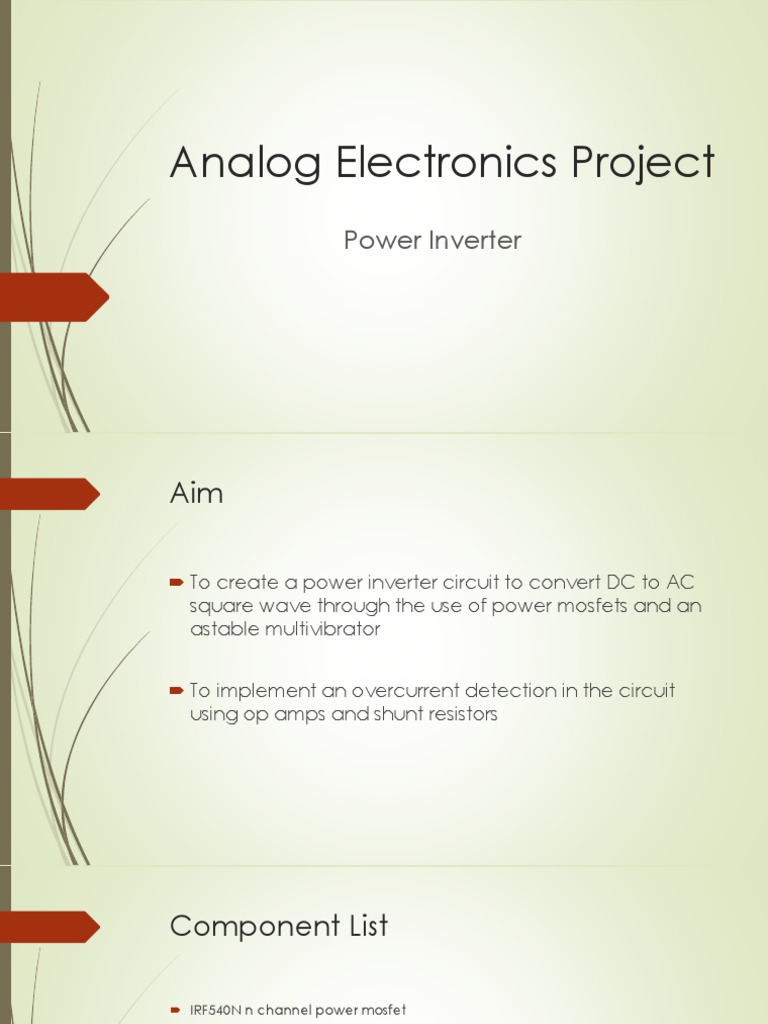 Analog Electronics Project

Power Inverter

Aim

To create a power inverter circuit to convert DC to AC square wave through the use of power mosfets and an astable multivibrator

To implement an overcurrent detection in the circuit using op amps and shunt resistors

Component List

IRF540N n channel power mosfet